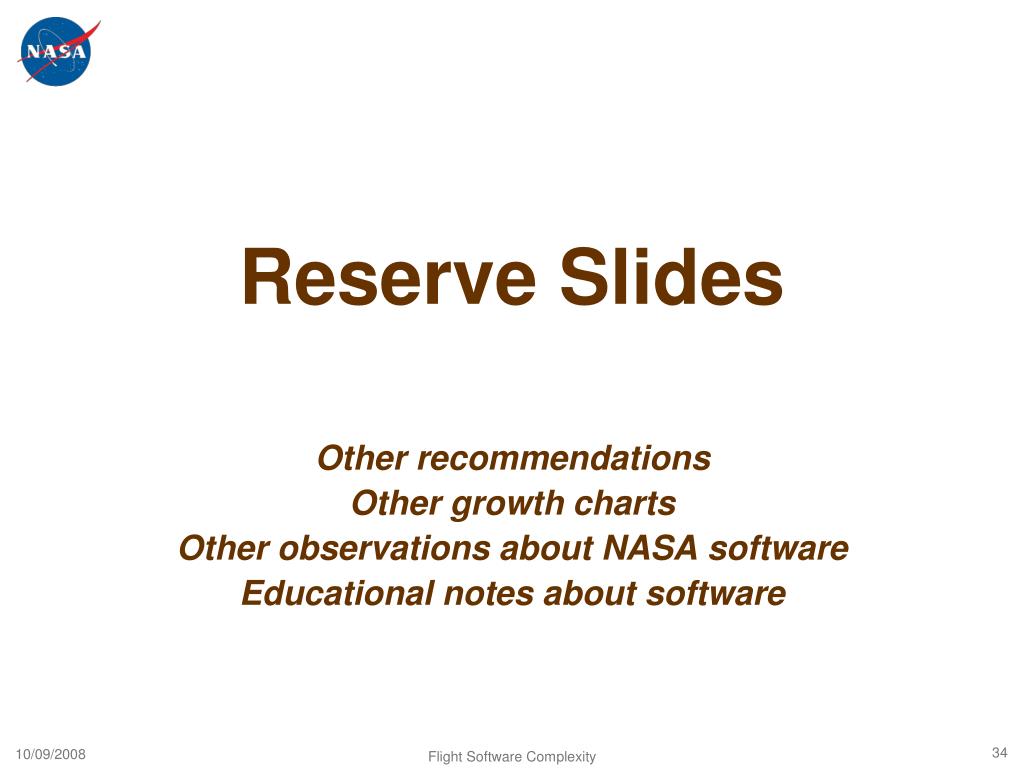 NASA

Reserve Slides

Other recommendations
Other growth charts
Other observations about NASA software
Educational notes about software

10/09/2008

Flight Software Complexity

34